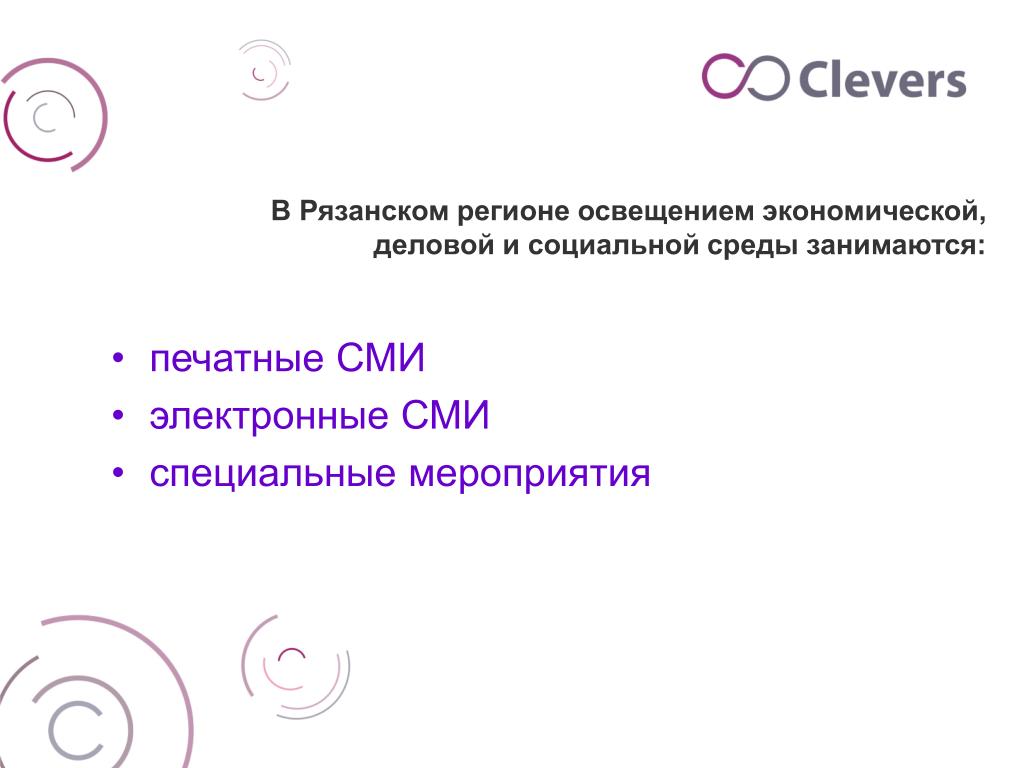 Clevers

В Рязанском регионе освещением экономической, деловой и социальной среды занимаются:

• печатные СМИ
• электронные СМИ
• специальные мероприятия